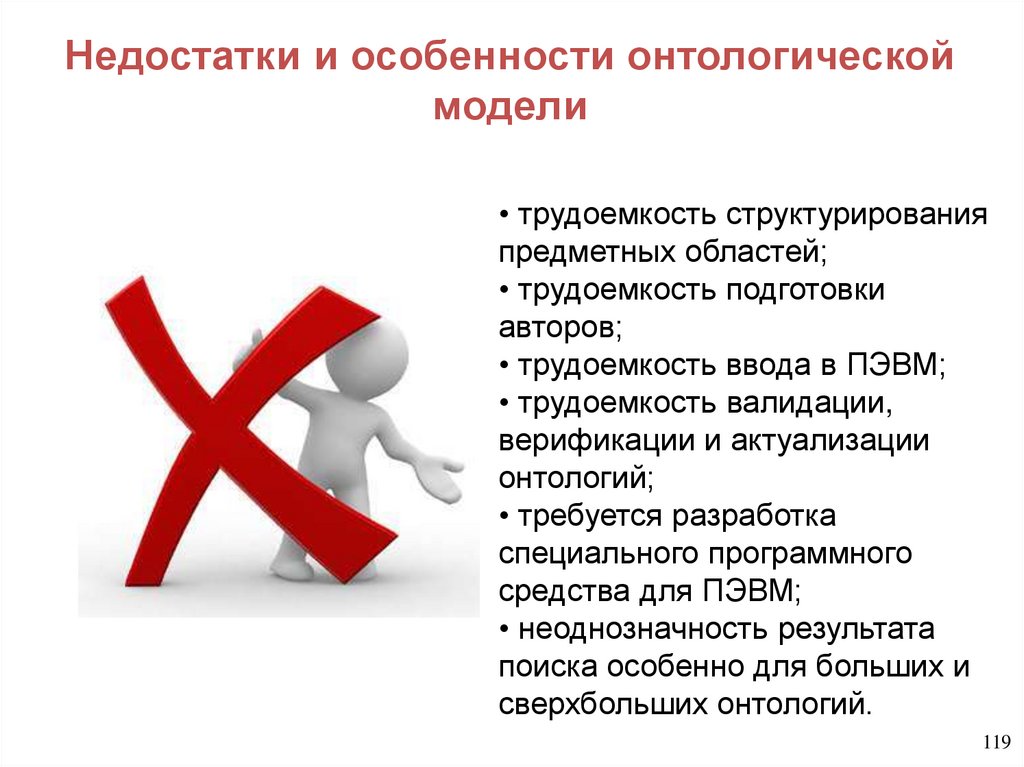 Недостатки и особенности онтологической модели

• трудоемкость структурирования предметных областей;
• трудоемкость подготовки авторов;
• трудоемкость ввода в ПЭВМ;
• трудоемкость валидации, верификации и актуализации онтологий;
• требуется разработка специального программного средства для ПЭВМ;
• неоднозначность результата поиска особенно для больших и сверхбольших онтологий.

119